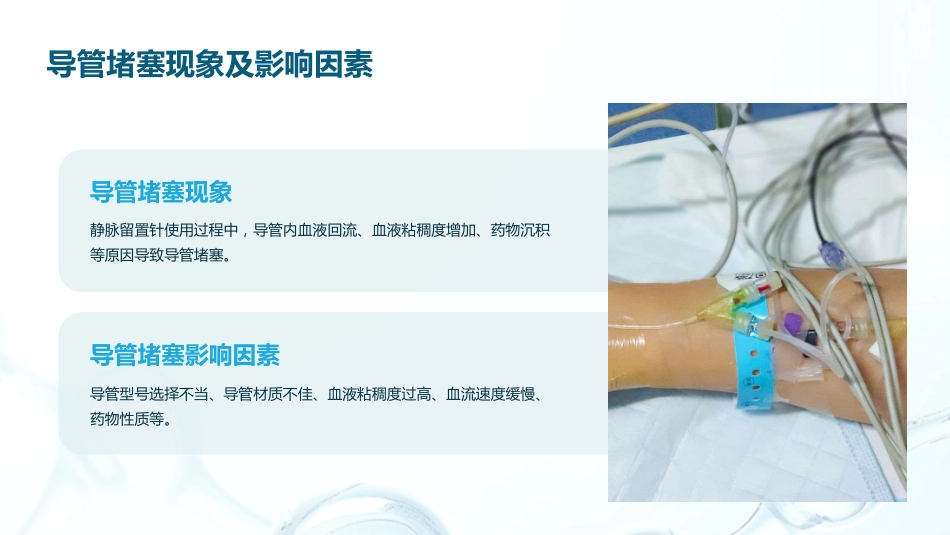 导管堵塞现象及影响因素

导管堵塞现象

静脉留置针使用过程中，导管内血液回流、血液粘稠度增加、药物沉积等原因导致导管堵塞。

导管堵塞影响因素

导管型号选择不当、导管材质不佳、血液粘稠度过高、血流速度缓慢、药物性质等。